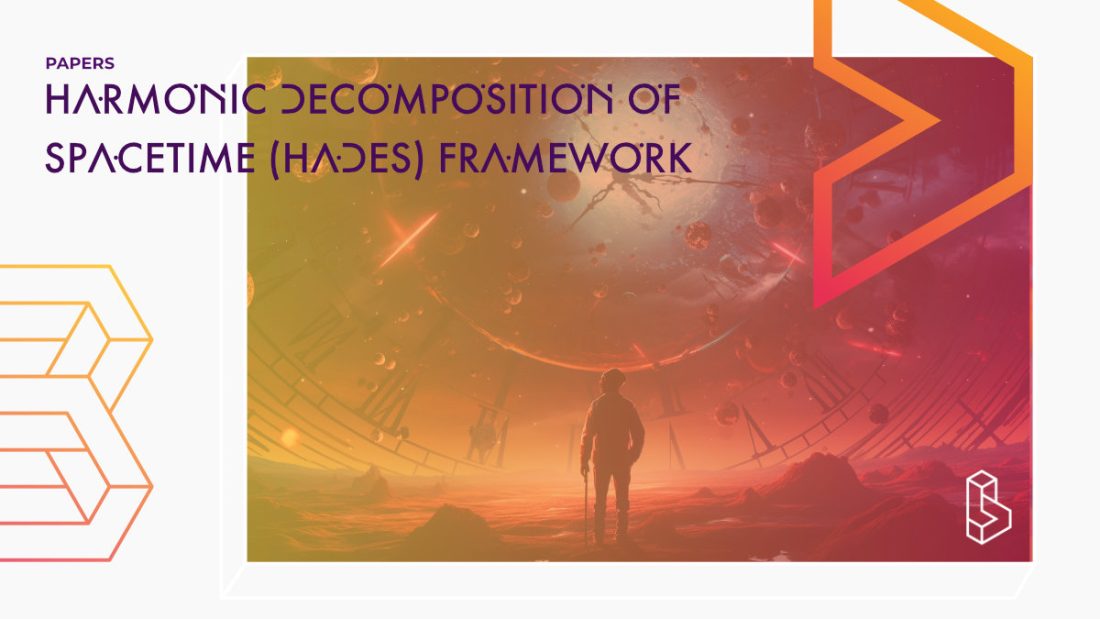 PAPERS
HARMONIC DECOMPOSITION OF SPACETIME (HADES) FRAMEWORK